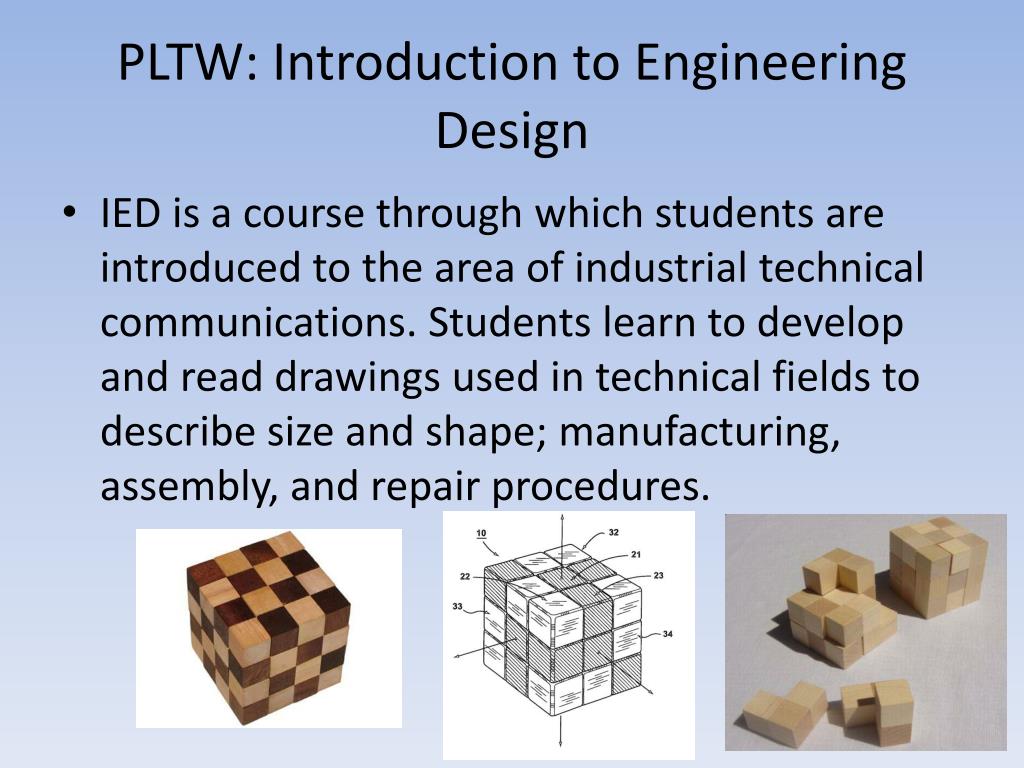 PLTW: Introduction to Engineering Design

• IED is a course through which students are introduced to the area of industrial technical communications. Students learn to develop and read drawings used in technical fields to describe size and shape; manufacturing, assembly, and repair procedures.

10
32
21
22
23
33
34